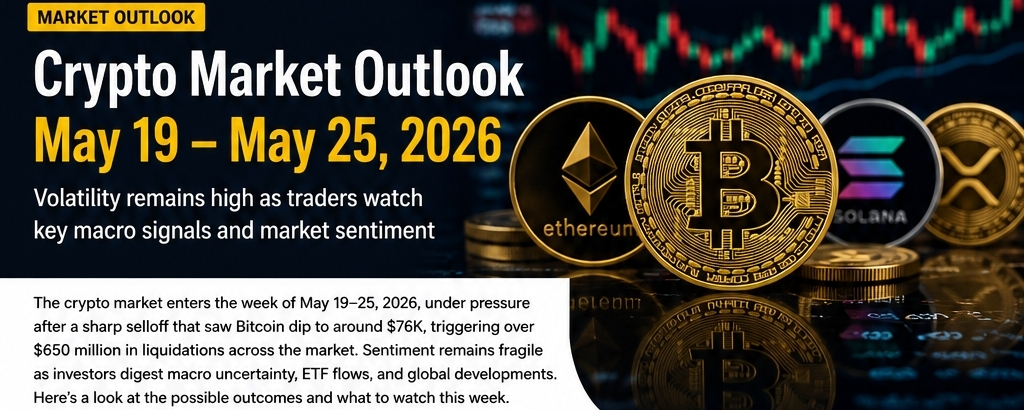 MARKET OUTLOOK

Crypto Market Outlook
May 19 – May 25, 2026

Volatility remains high as traders watch key macro signals and market sentiment

ethereum

SOLANA

The crypto market enters the week of May 19–25, 2026, under pressure after a sharp selloff that saw Bitcoin dip to around $76K, triggering over $650 million in liquidations across the market. Sentiment remains fragile as investors digest macro uncertainty, ETF flows, and global developments. Here's a look at the possible outcomes and what to watch this week.